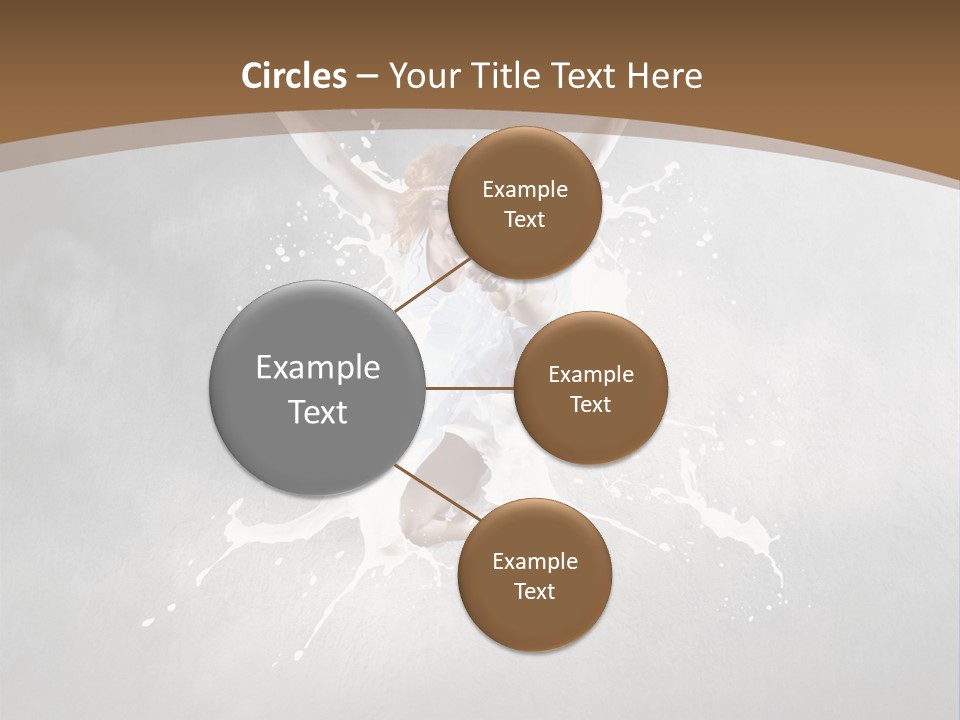 Circles – Your Title Text Here

Example Text

Example Text

Example Text

Example Text